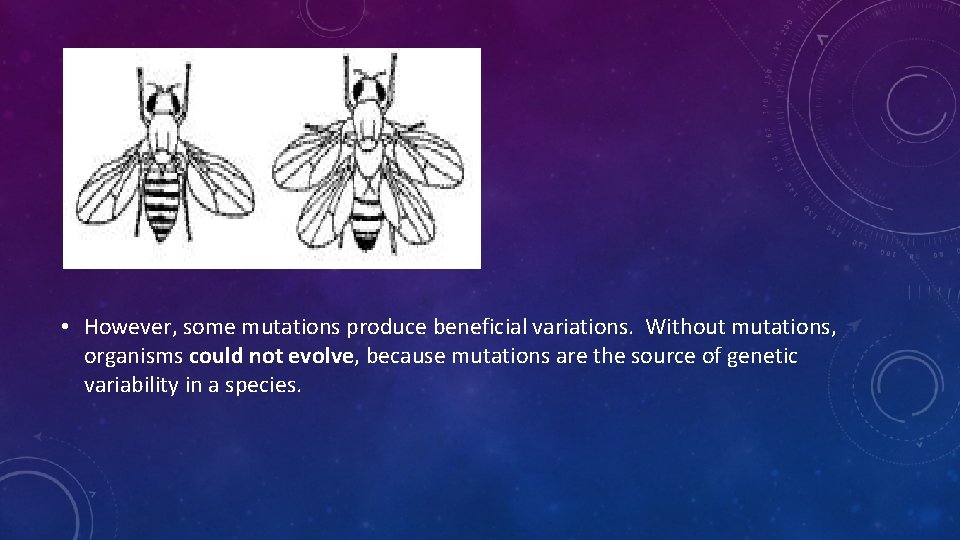 • However, some mutations produce beneficial variations. Without mutations, organisms could not evolve, because mutations are the source of genetic variability in a species.